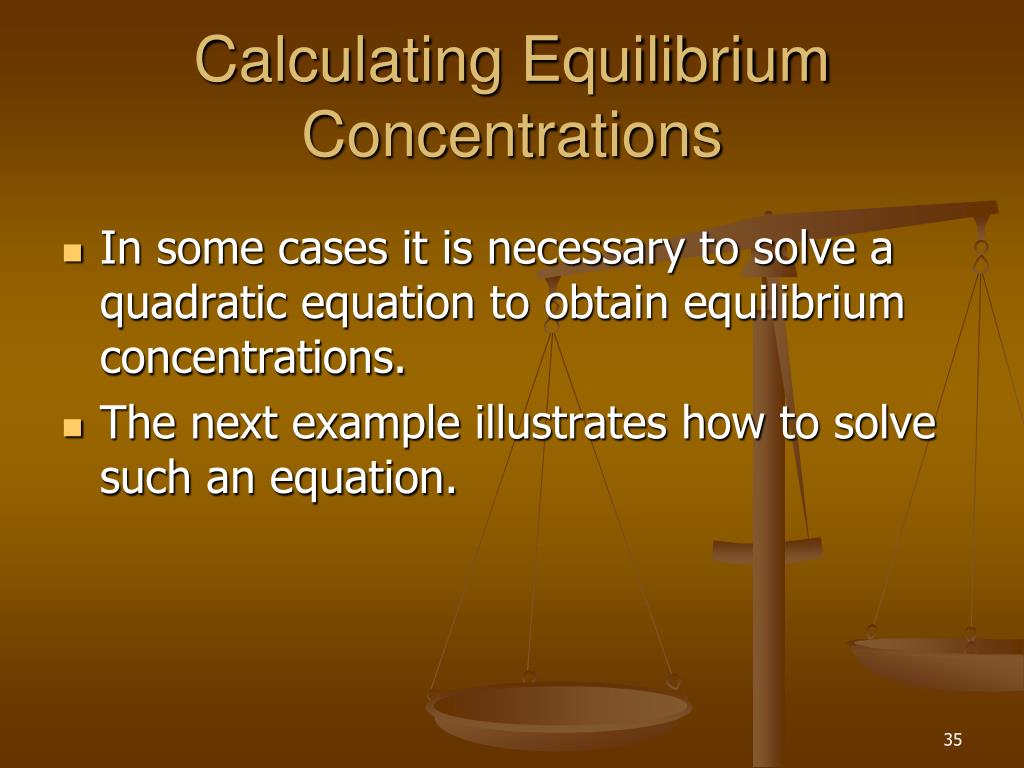 Calculating Equilibrium Concentrations

- In some cases it is necessary to solve a quadratic equation to obtain equilibrium concentrations.
- The next example illustrates how to solve such an equation.

35